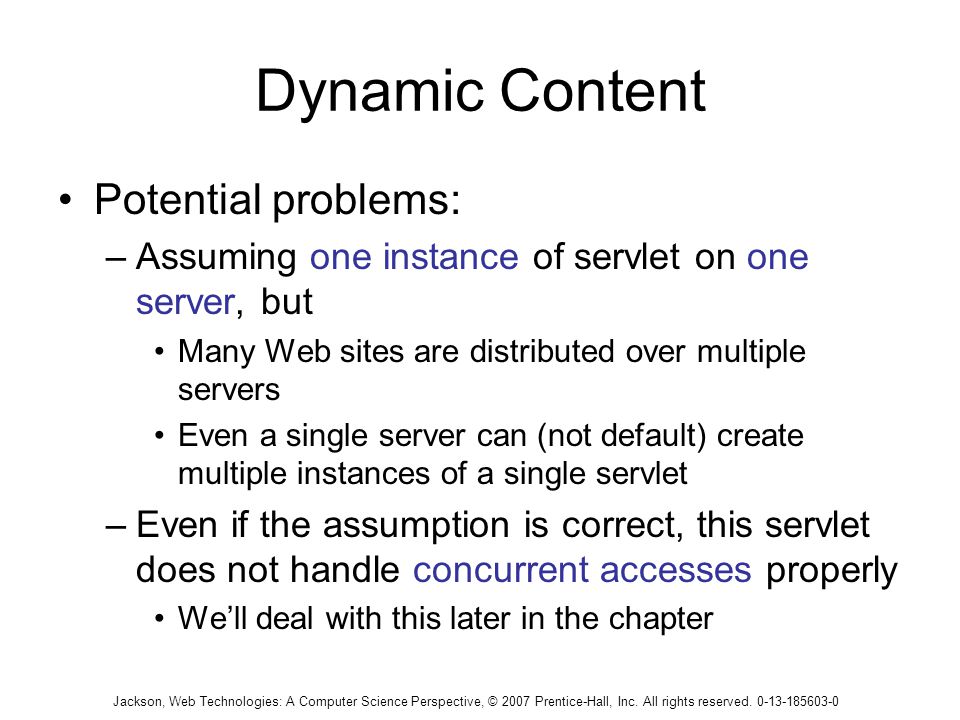 Dynamic Content

• Potential problems:
– Assuming one instance of servlet on one server, but
• Many Web sites are distributed over multiple servers
• Even a single server can (not default) create multiple instances of a single servlet
– Even if the assumption is correct, this servlet does not handle concurrent accesses properly
• We'll deal with this later in the chapter

Jackson, Web Technologies: A Computer Science Perspective, © 2007 Prentice-Hall, Inc. All rights reserved. 0-13-185603-0